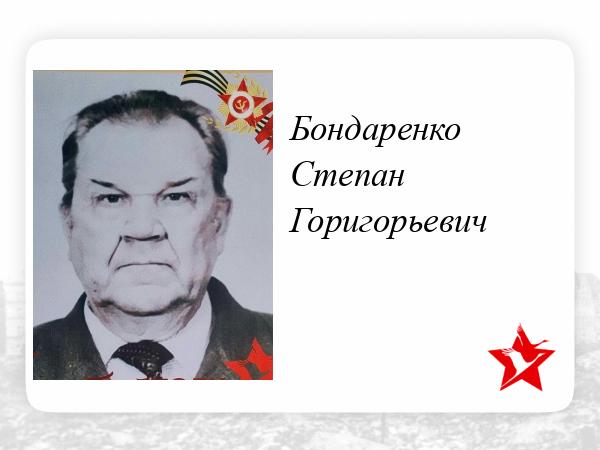 Бондаренко
Степан
Горигорьевич